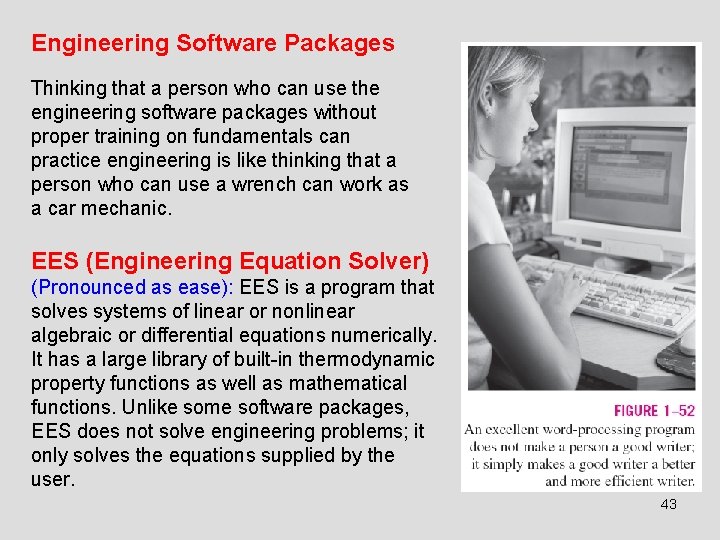 Engineering Software Packages

Thinking that a person who can use the engineering software packages without proper training on fundamentals can practice engineering is like thinking that a person who can use a wrench can work as a car mechanic.

EES (Engineering Equation Solver)
(Pronounced as ease): EES is a program that solves systems of linear or nonlinear algebraic or differential equations numerically. It has a large library of built-in thermodynamic property functions as well as mathematical functions. Unlike some software packages, EES does not solve engineering problems; it only solves the equations supplied by the user.

FIGURE 1–52
An excellent word-processing program does not make a person a good writer; it simply makes a good writer a better and more efficient writer.

43